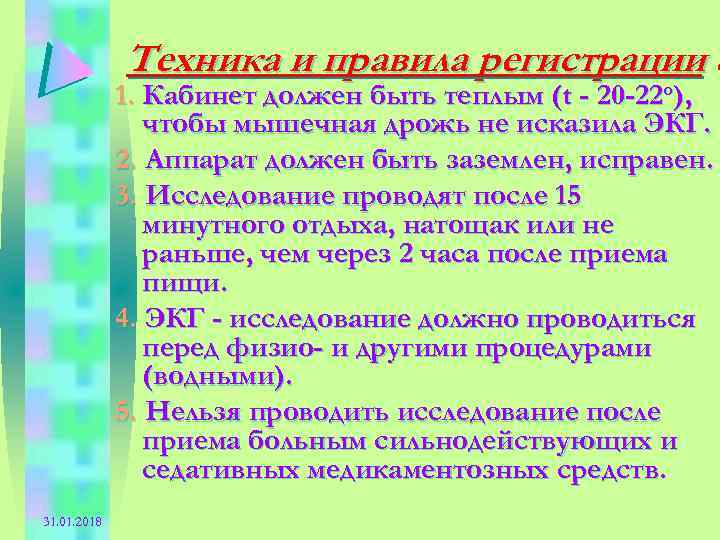 Техника и правила регистрации

1. Кабинет должен быть теплым (t - 20-22°), чтобы мышечная дрожь не исказила ЭКГ.
2. Аппарат должен быть заземлен, исправен.
3. Исследование проводят после 15 минутного отдыха, натощак или не раньше, чем через 2 часа после приема пищи.
4. ЭКГ - исследование должно проводиться перед физио- и другими процедурами (водными).
5. Нельзя проводить исследование после приема больным сильнодействующих и седативных медикаментозных средств.

31.01.2018